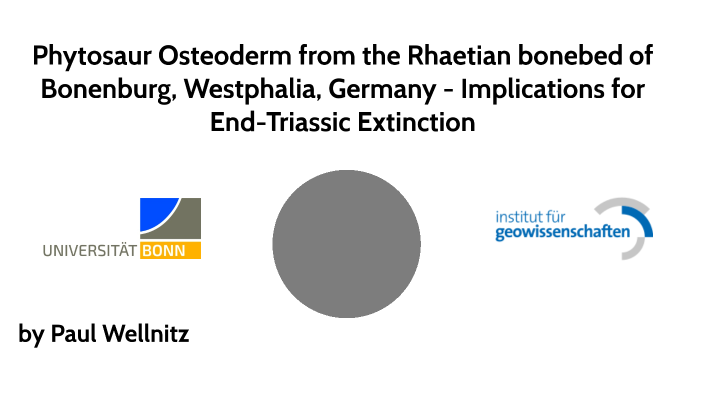 Phytosaur Osteoderm from the Rhaetian bonebed of Bonenburg, Westphalia, Germany - Implications for End-Triassic Extinction

UNIVERSITÄT BONN

institut für geowissenschaften

by Paul Wellnitz